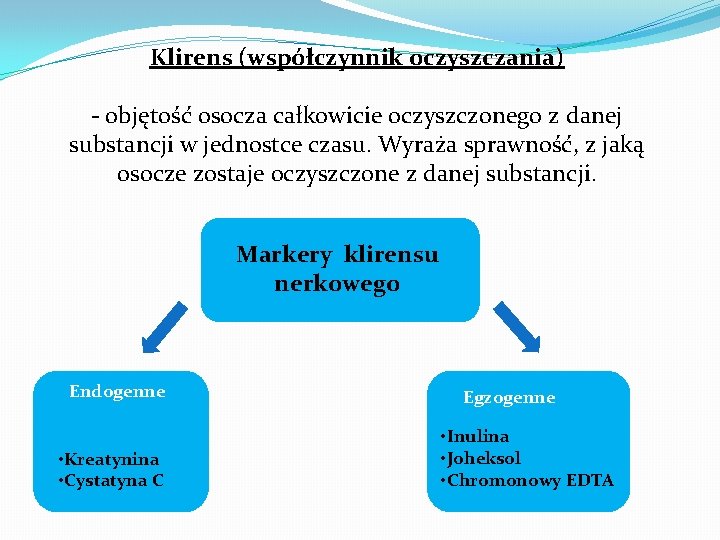 Klirens (współczynnik oczyszczania)

- objętość osocza całkowicie oczyszczonego z danej substancji w jednostce czasu. Wyraża sprawność, z jaką osocze zostaje oczyszczone z danej substancji.

Markery klirensu nerkowego

Endogenne

•Kreatynina
•Cystatyna C

Egzogenne

•Inulina
•Joheksol
•Chromonowy EDTA